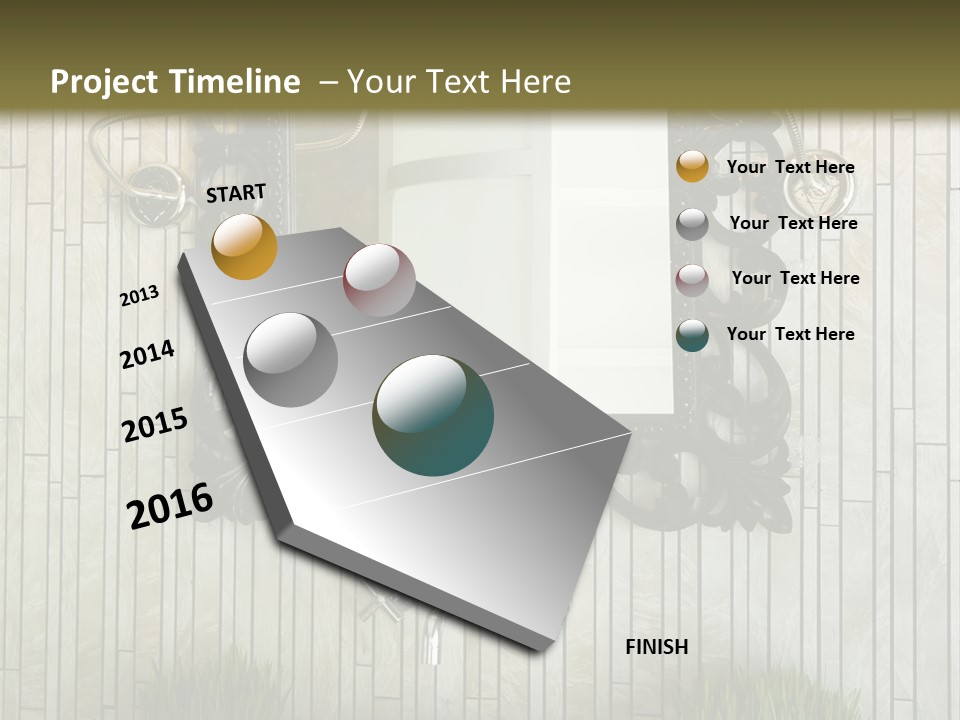 Project Timeline – Your Text Here

START

2013

2014

2015

2016

FINISH

Your Text Here

Your Text Here

Your Text Here

Your Text Here